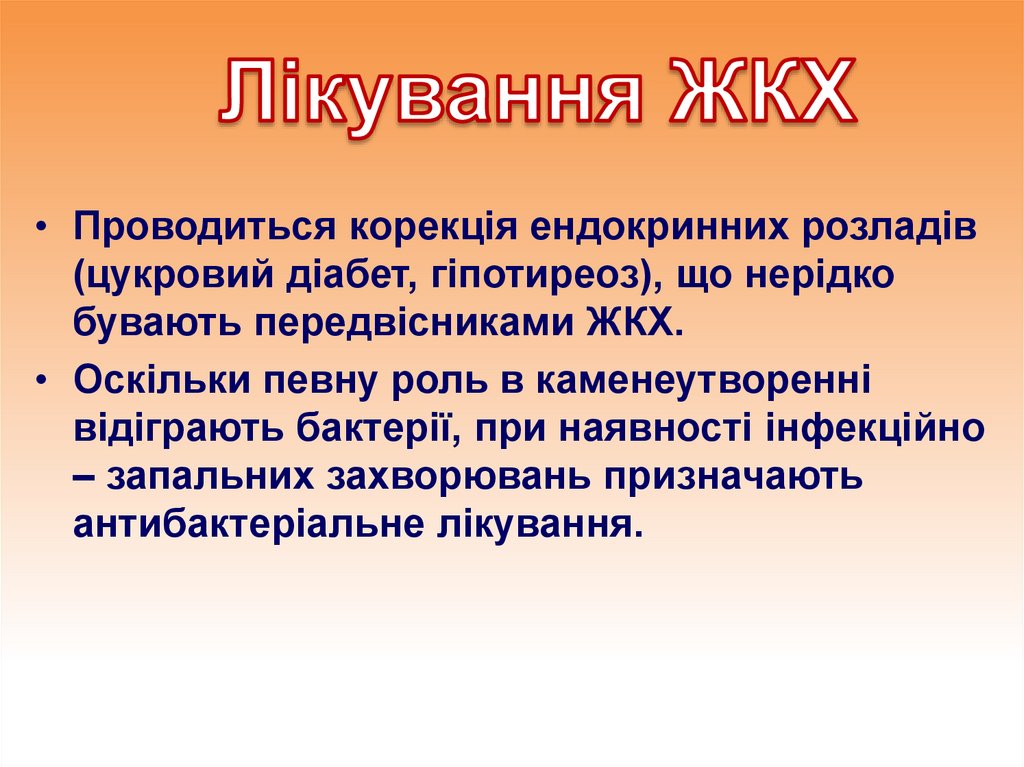 Лікування ЖКХ

• Проводиться корекція ендокринних розладів (цукровий діабет, гіпотиреоз), що нерідко бувають передвісниками ЖКХ.

• Оскільки певну роль в каменеутворенні відіграють бактерії, при наявності інфекційно – запальних захворювань призначають антибактеріальне лікування.